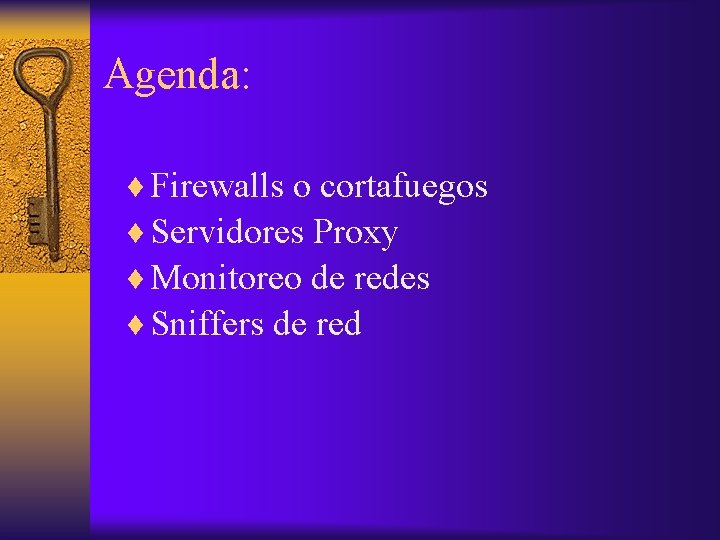 Agenda:

♦ Firewalls o cortafuegos
♦ Servidores Proxy
♦ Monitoreo de redes
♦ Sniffers de red